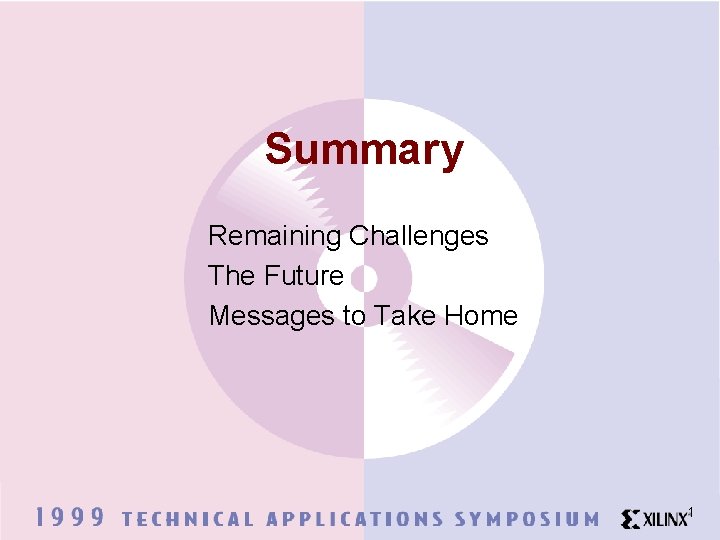 Summary

Remaining Challenges

The Future

Messages to Take Home

1999 TECHNICAL APPLICATIONS SYMPOSIUM

XILINX

1